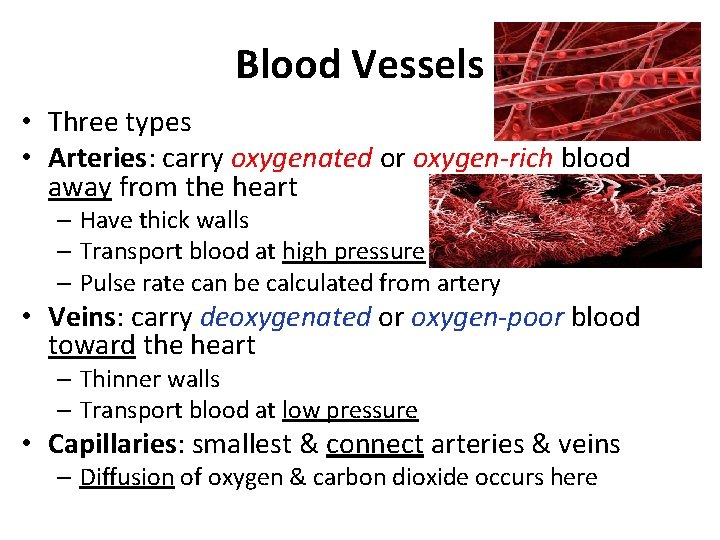 Blood Vessels

• Three types
• Arteries: carry oxygenated or oxygen-rich blood away from the heart
  – Have thick walls
  – Transport blood at high pressure
  – Pulse rate can be calculated from artery
• Veins: carry deoxygenated or oxygen-poor blood toward the heart
  – Thinner walls
  – Transport blood at low pressure
• Capillaries: smallest & connect arteries & veins
  – Diffusion of oxygen & carbon dioxide occurs here